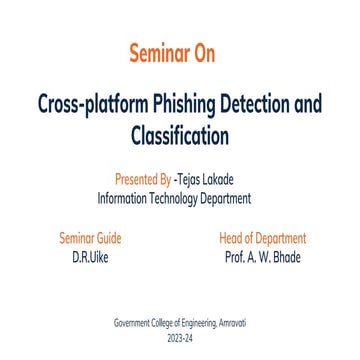 Seminar On

Cross-platform Phishing Detection and Classification

Presented By -Tejas Lakade
Information Technology Department

Seminar Guide
D.R.Uike

Head of Department
Prof. A. W. Bhade

Government College of Engineering, Amravati
2023-24